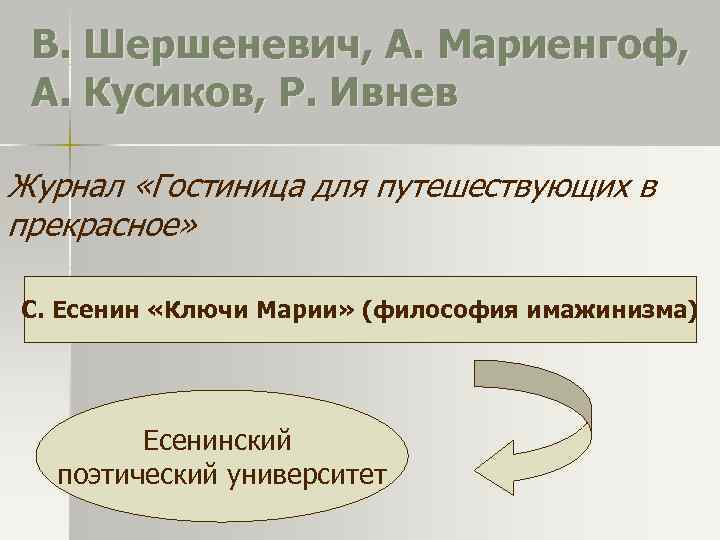 В. Шершеневич, А. Мариенгоф, А. Кусиков, Р. Ивнев

Журнал «Гостиница для путешествующих в прекрасное»

С. Есенин «Ключи Марии» (философия имажинизма)

Есенинский поэтический университет